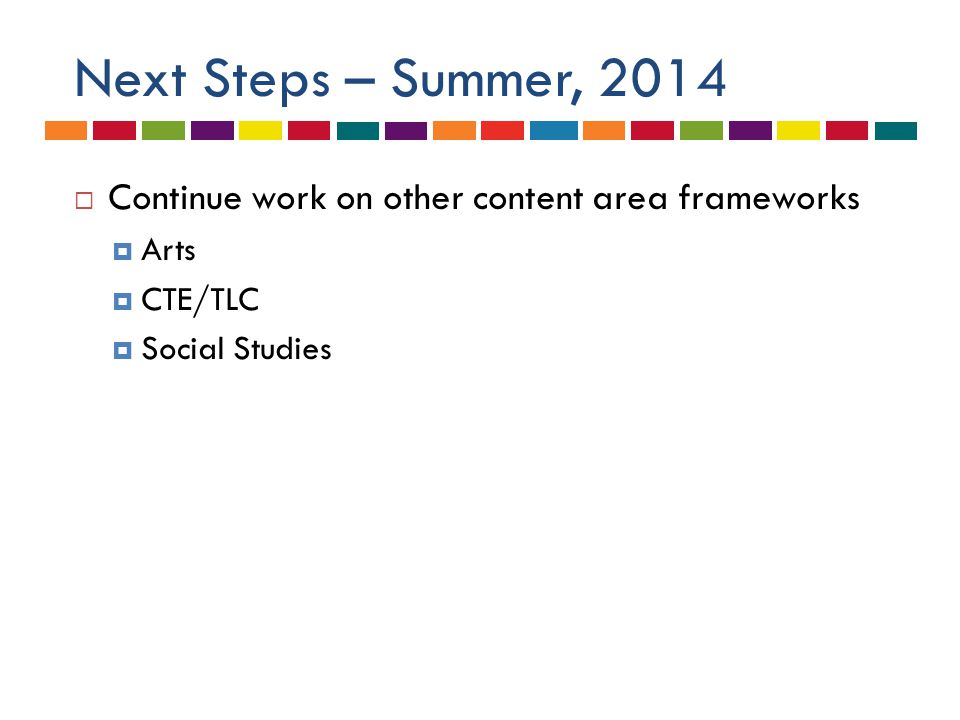 Next Steps – Summer, 2014

Continue work on other content area frameworks

Arts

CTE/TLC

Social Studies